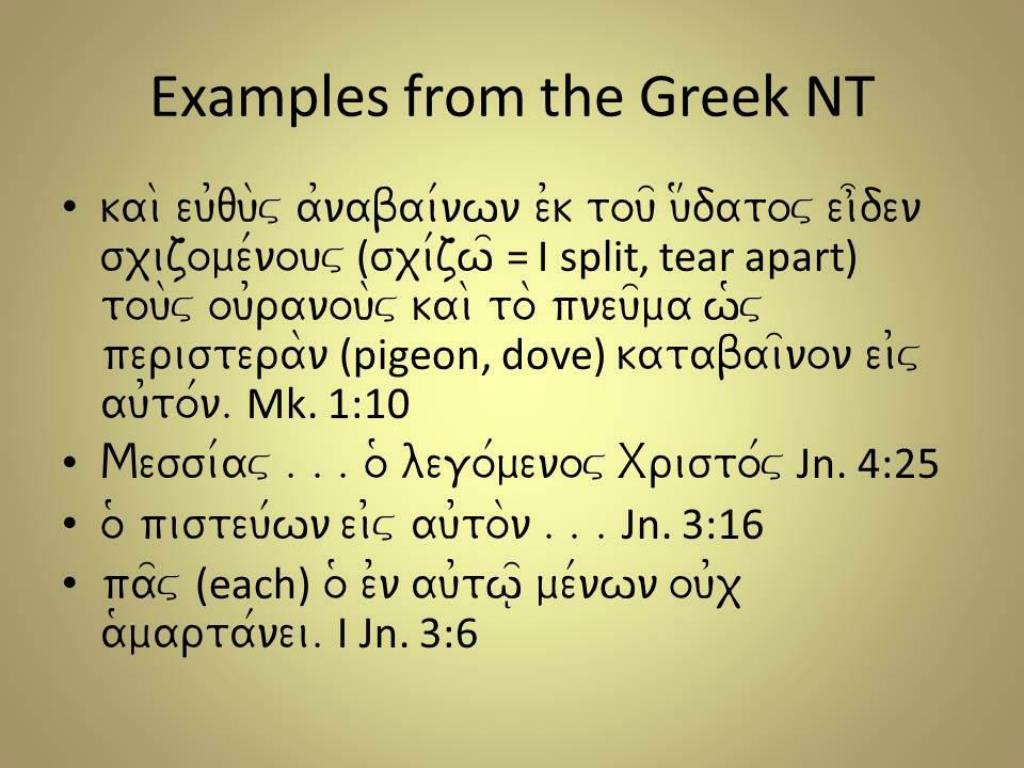 Examples from the Greek NT

• καὶ εὐθὺς ἀναβαίνων ἐκ τοῦ ὕδατος εἶδεν σχιζομένους (σχίζῶ = I split, tear apart) τοὺς οὐρανοὺς καὶ τὸ πνεῦμα ὡς περιστερὰν (pigeon, dove) καταβαῖνον εἰς αὐτόν. Mk. 1:10

• Μεσσίας . . . ὁ λεγόμενος Χριστός Jn. 4:25

• ὁ πιστεύων εἰς αὐτὸν . . . Jn. 3:16

• πᾶς (each) ὁ ἐν αὐτῷ μένων οὐχ ἁμαρτάνει. I Jn. 3:6